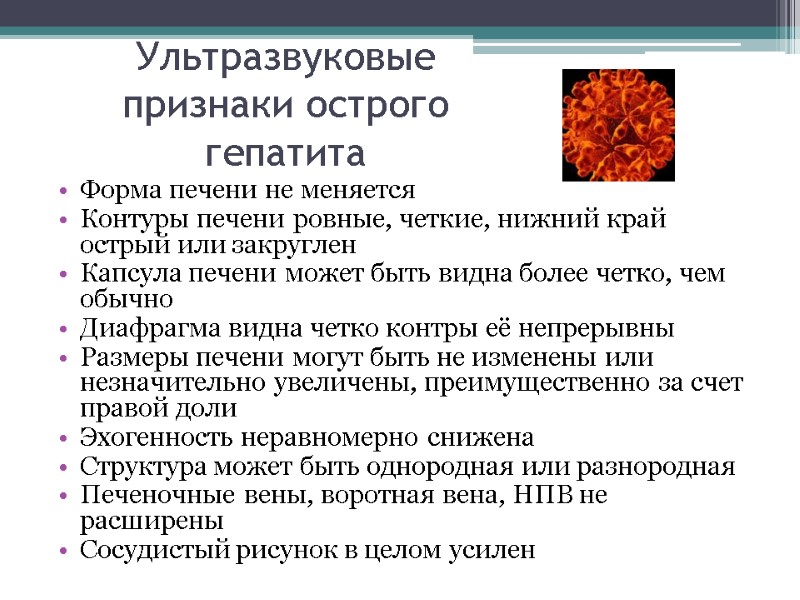 Ультразвуковые признаки острого гепатита

• Форма печени не меняется
• Контуры печени ровные, четкие, нижний край острый или закруглен
• Капсула печени может быть видна более четко, чем обычно
• Диафрагма видна четко контры её непрерывны
• Размеры печени могут быть не изменены или незначительно увеличены, преимущественно за счет правой доли
• Эхогенность неравномерно снижена
• Структура может быть однородная или разнородная
• Печеночные вены, воротная вена, НПВ не расширены
• Сосудистый рисунок в целом усилен